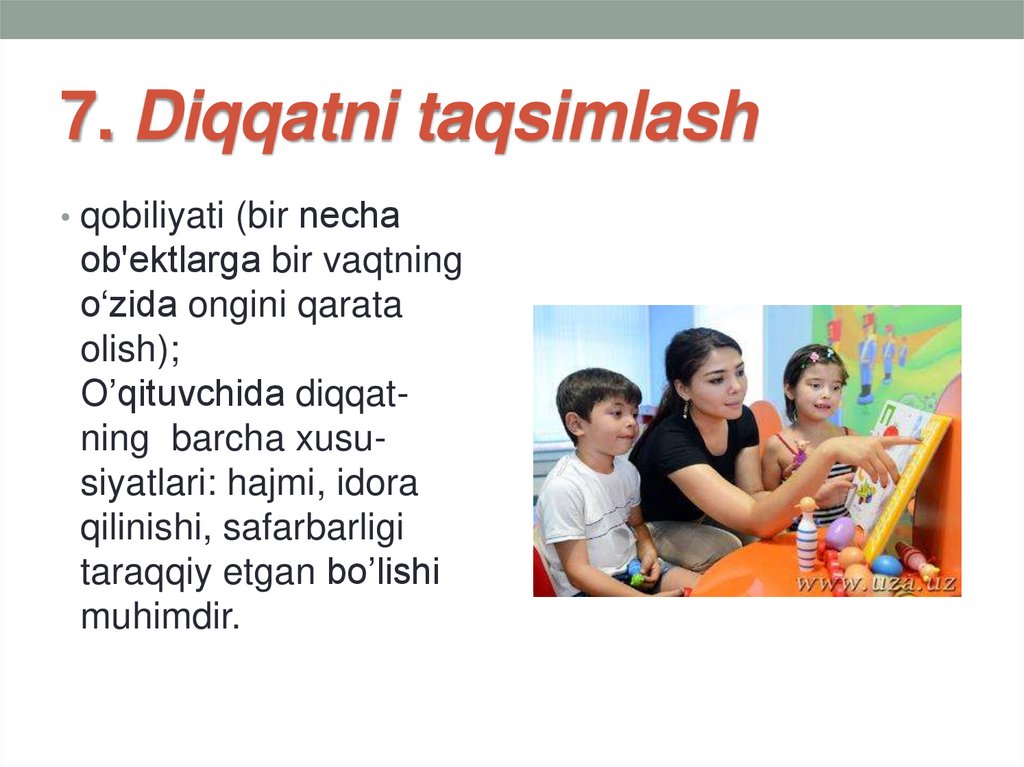 7. Diqqatni taqsimlash

• qobiliyati (bir necha ob'ektlarga bir vaqtning o‘zida ongini qarata olish); O’qituvchida diqqatning barcha xususiyatlari: hajmi, idora qilinishi, safarbarligi taraqqiy etgan bo’lishi muhimdir.

www.uza.uz